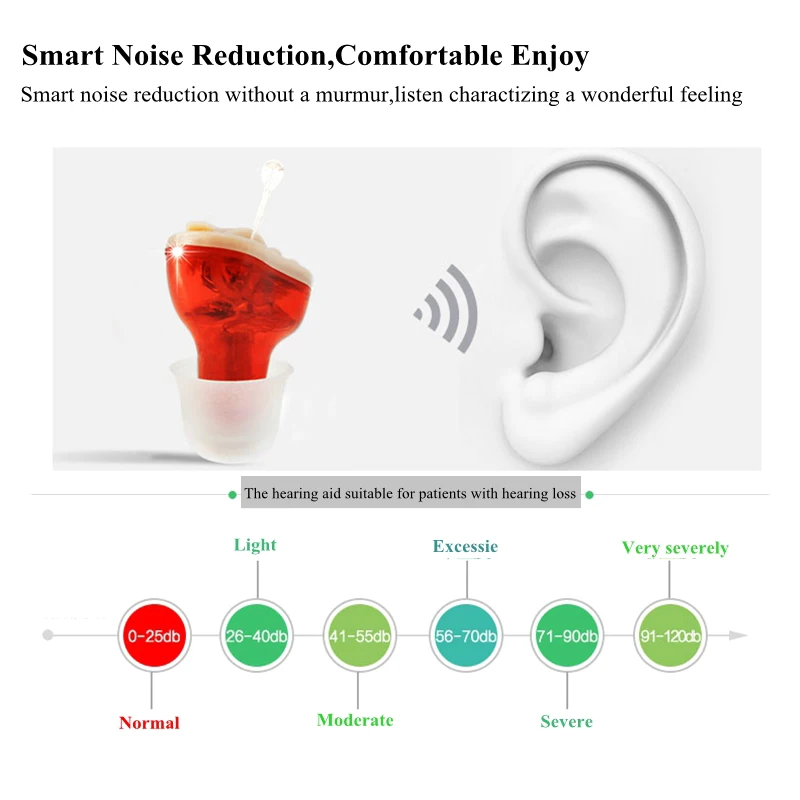 Smart Noise Reduction,Comfortable Enjoy

Smart noise reduction without a murmur,listen charactizing a wonderful feeling

The hearing aid suitable for patients with hearing loss

Light

Excessie

Very severely

0-25db

26-40db

41-55db

56-70db

71-90db

91-120db

Normal

Moderate

Severe